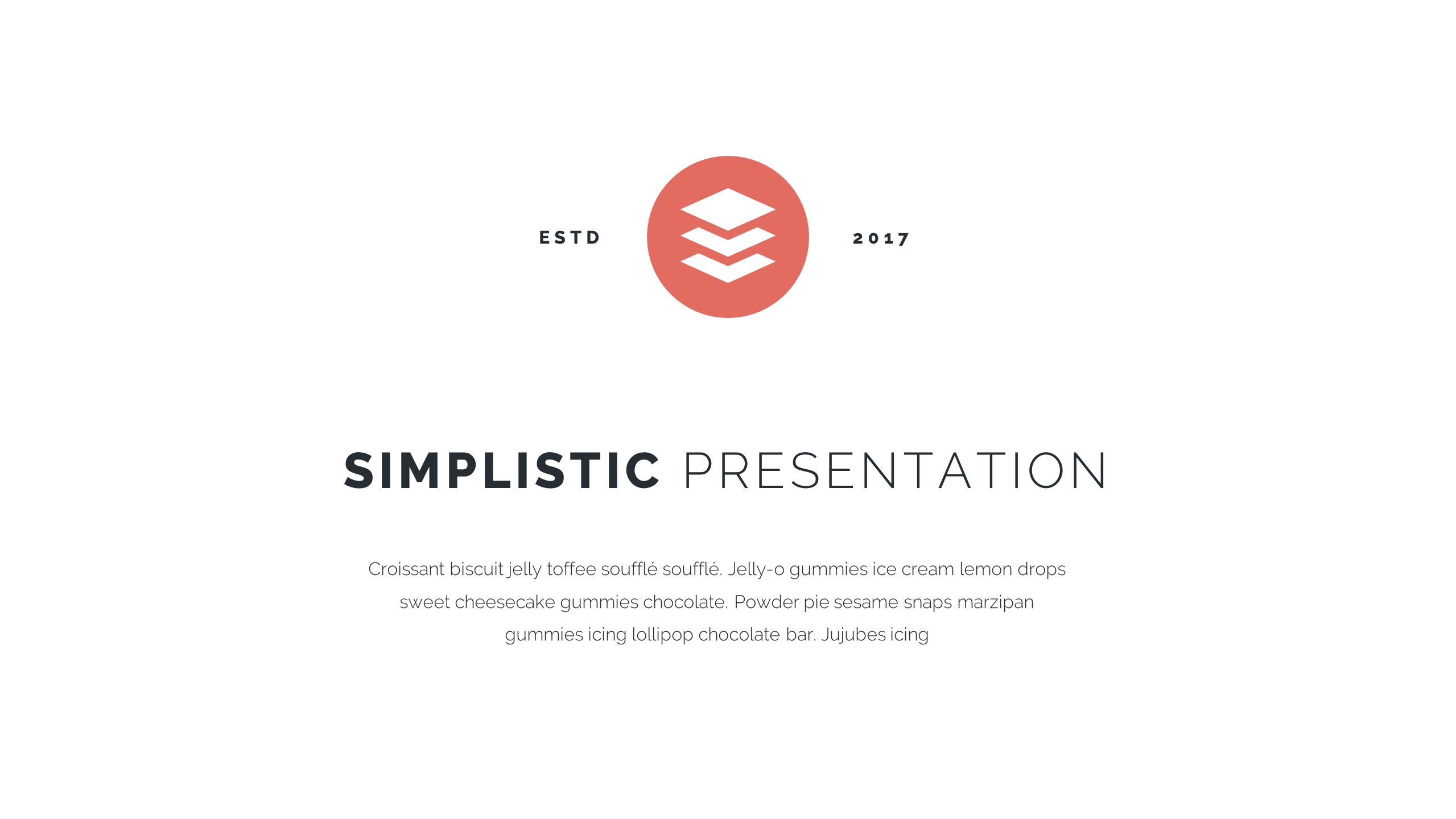 ESTD 2017

SIMPLISTIC PRESENTATION

Croissant biscuit jelly toffee soufflé soufflé. Jelly-o gummies ice cream lemon drops sweet cheesecake gummies chocolate. Powder pie sesame snaps marzipan gummies icing lollipop chocolate bar. Jujubes icing